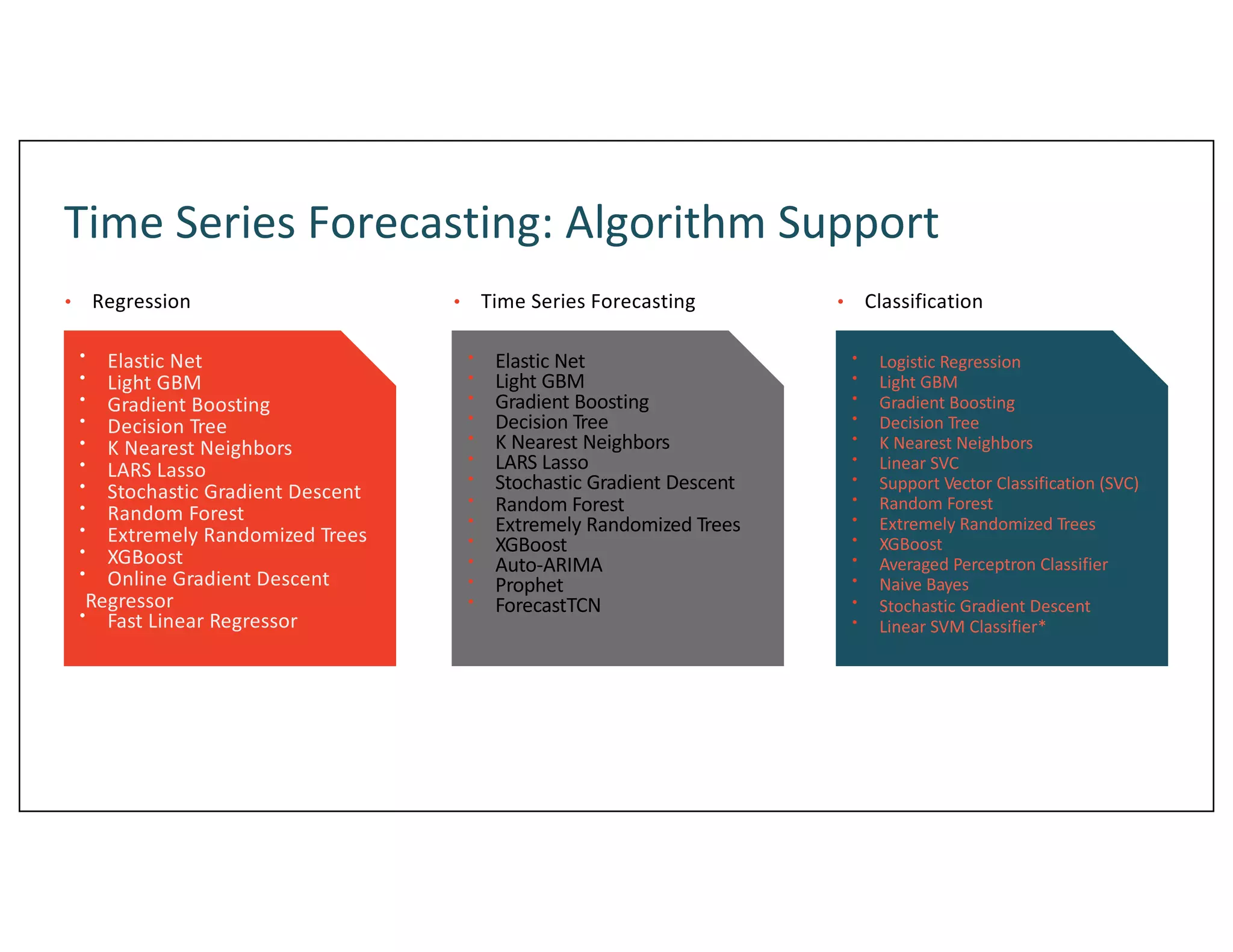 Time Series Forecasting: Algorithm Support

• Regression

• Elastic Net
• Light GBM
• Gradient Boosting
• Decision Tree
• K Nearest Neighbors
• LARS Lasso
• Stochastic Gradient Descent
• Random Forest
• Extremely Randomized Trees
• XGBoost
• Online Gradient Descent Regressor
• Fast Linear Regressor

• Time Series Forecasting

• Elastic Net
• Light GBM
• Gradient Boosting
• Decision Tree
• K Nearest Neighbors
• LARS Lasso
• Stochastic Gradient Descent
• Random Forest
• Extremely Randomized Trees
• XGBoost
• Auto-ARIMA
• Prophet
• ForecastTCN

• Classification

• Logistic Regression
• Light GBM
• Gradient Boosting
• Decision Tree
• K Nearest Neighbors
• Linear SVC
• Support Vector Classification (SVC)
• Random Forest
• Extremely Randomized Trees
• XGBoost
• Averaged Perceptron Classifier
• Naive Bayes
• Stochastic Gradient Descent
• Linear SVM Classifier*